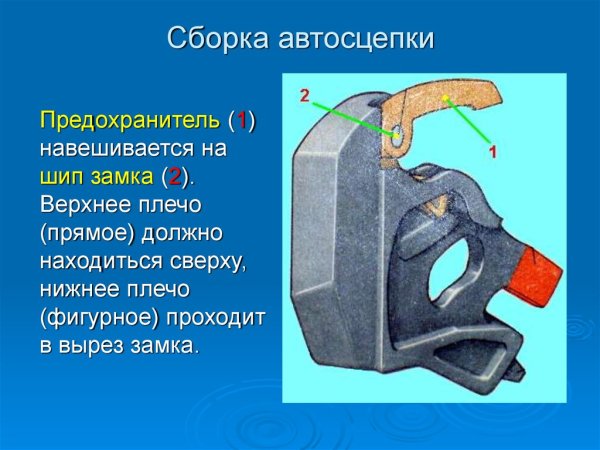 Сборка автосцепки

Предохранитель (1) навешивается на шип замка (2). Верхнее плечо (прямое) должно находиться сверху, нижнее плечо (фигурное) проходит в вырез замка.

2

1